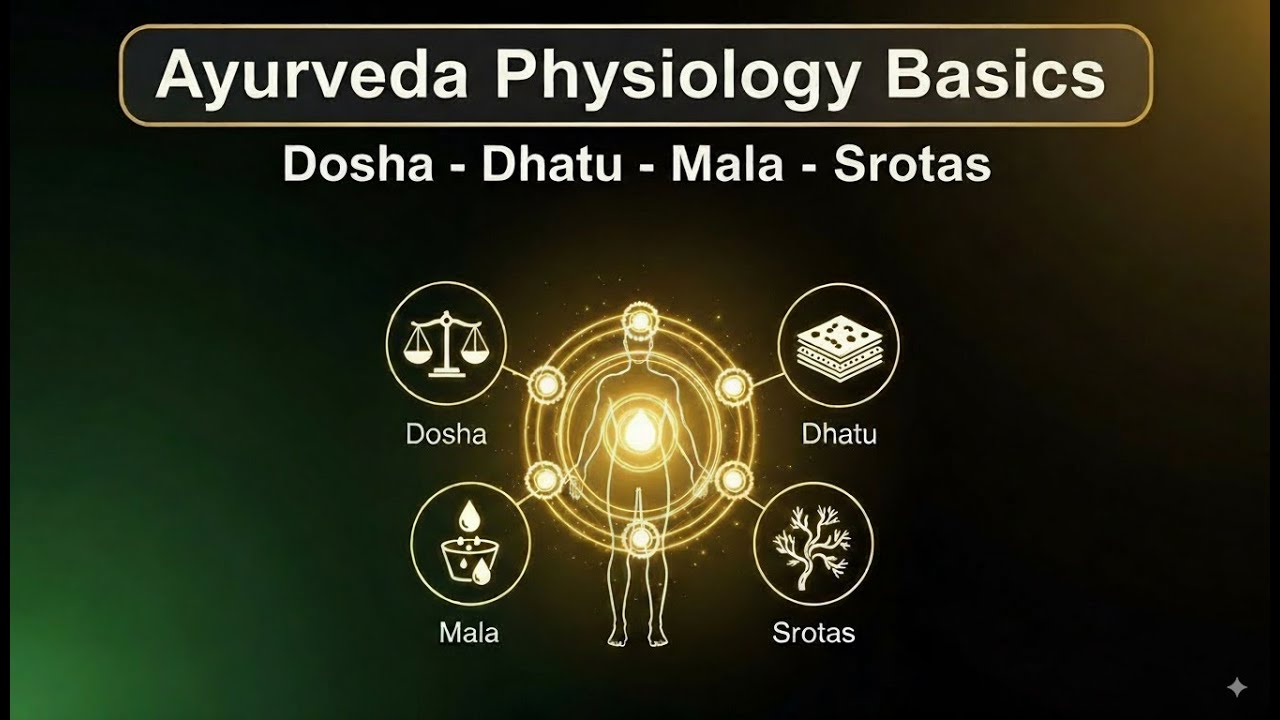 Ayurveda Physiology Basics

Dosha - Dhatu - Mala - Srotas

Dosha

Dhatu

Mala

Srotas